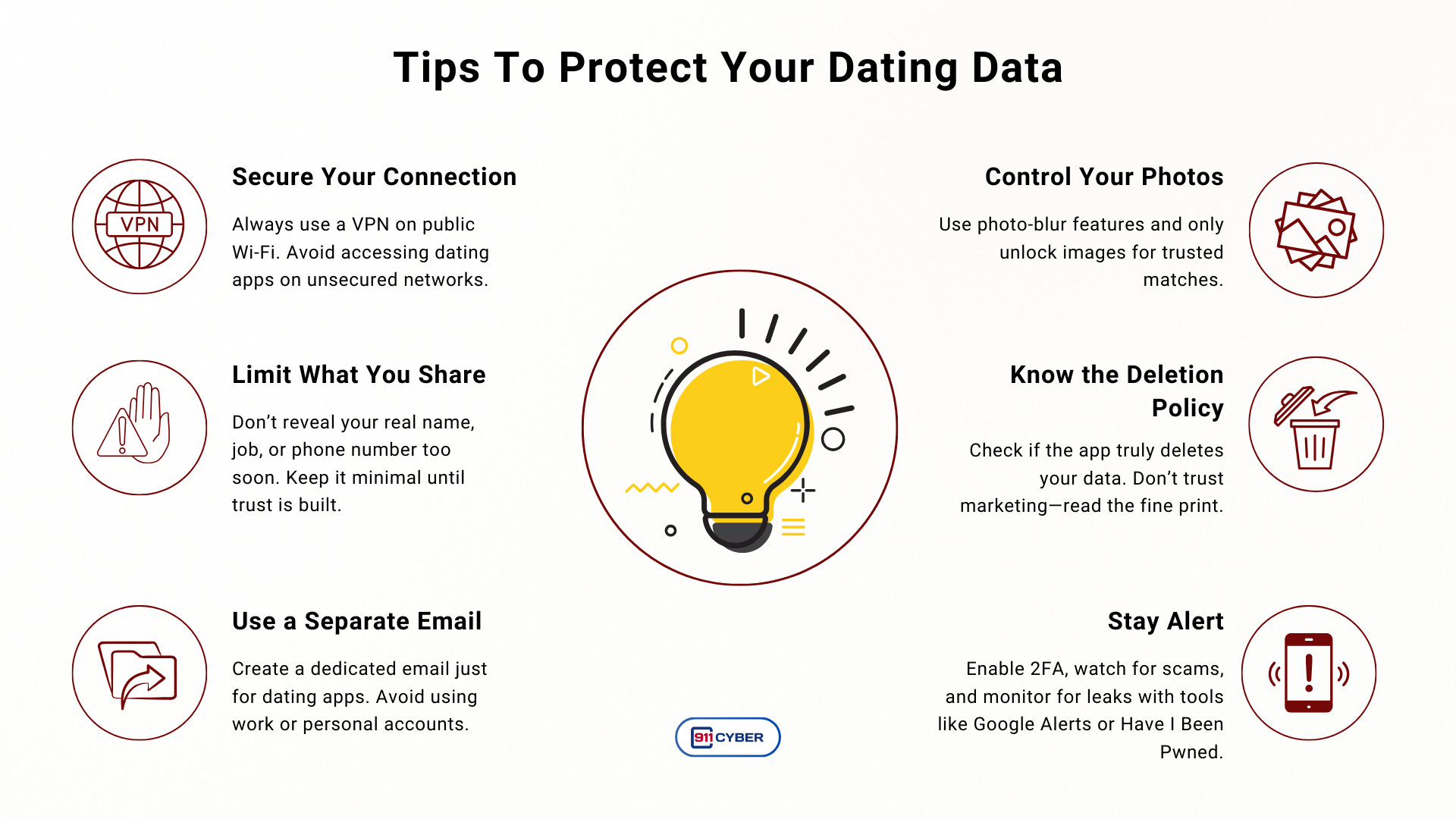 Tips To Protect Your Dating Data

VPN

Secure Your Connection

Always use a VPN on public Wi-Fi. Avoid accessing dating apps on unsecured networks.

Limit What You Share

Don't reveal your real name, job, or phone number too soon. Keep it minimal until trust is built.

Use a Separate Email

Create a dedicated email just for dating apps. Avoid using work or personal accounts.

Control Your Photos

Use photo-blur features and only unlock images for trusted matches.

Know the Deletion Policy

Check if the app truly deletes your data. Don't trust marketing—read the fine print.

Stay Alert

Enable 2FA, watch for scams, and monitor for leaks with tools like Google Alerts or Have I Been Pwned.

911 CYBER